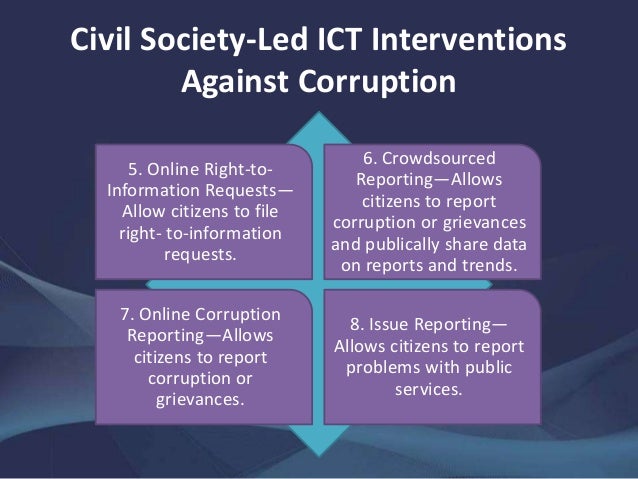 Civil Society-Led ICT Interventions Against Corruption

5. Online Right-to-Information Requests—Allow citizens to file right- to-information requests.

6. Crowdsourced Reporting—Allows citizens to report corruption or grievances and publically share data on reports and trends.

7. Online Corruption Reporting—Allows citizens to report corruption or grievances.

8. Issue Reporting—Allows citizens to report problems with public services.